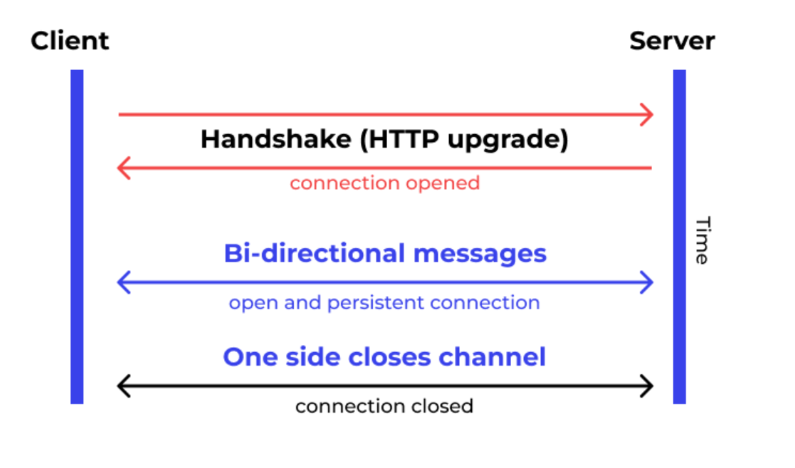 Client

Server

Handshake (HTTP upgrade)

connection opened

Time

Bi-directional messages

open and persistent connection

One side closes channel

connection closed